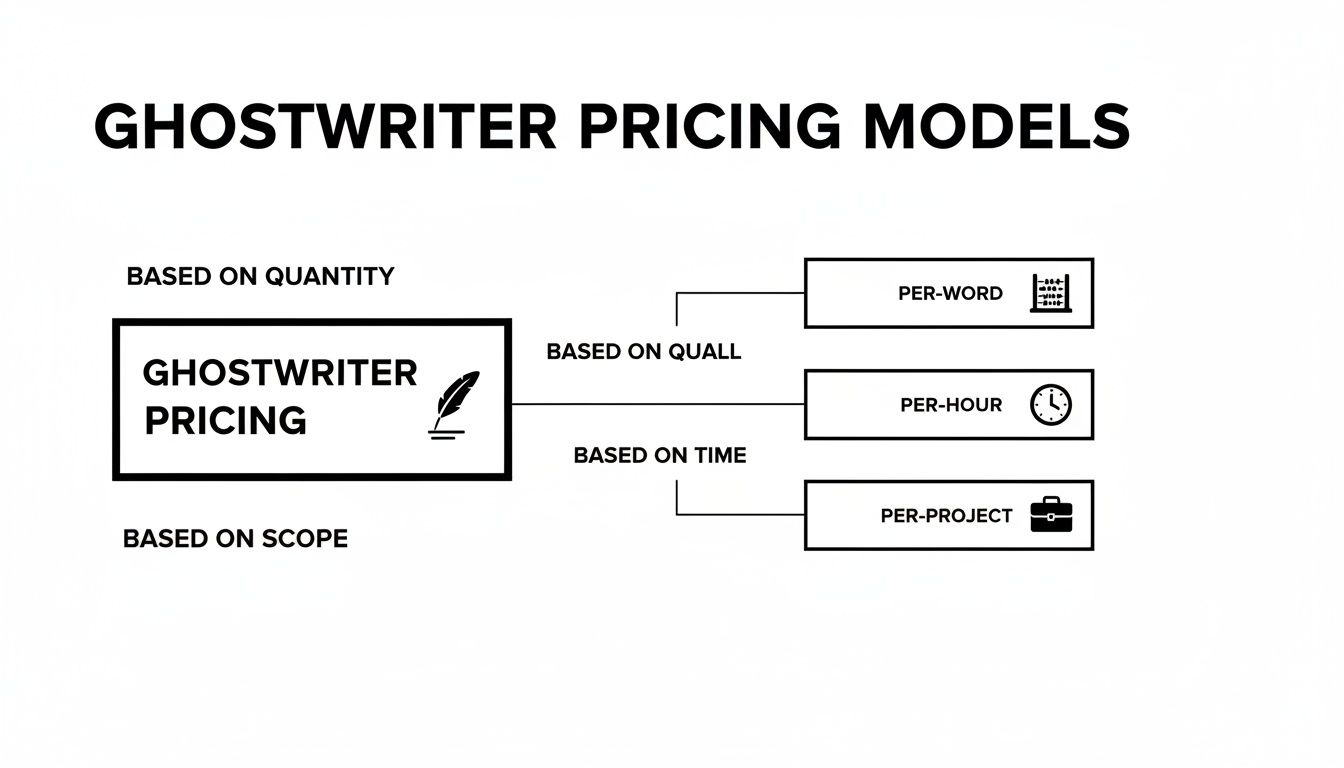 GHOSTWRITER PRICING MODELS

BASED ON QUANTITY

GHOSTWRITER PRICING

BASED ON SCOPE

BASED ON QUALL

BASED ON TIME

PER-WORD

PER-HOUR

PER-PROJECT